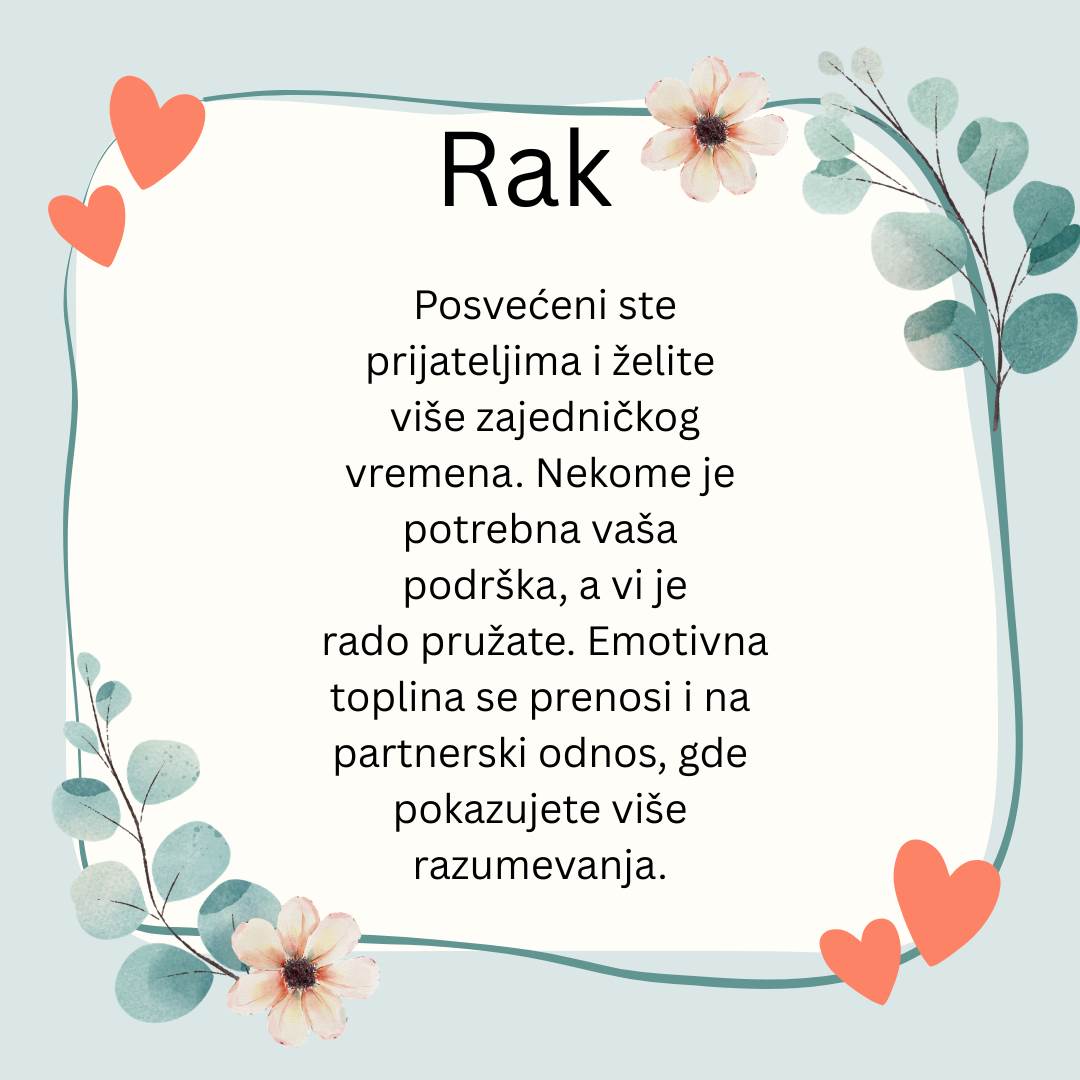 Rak

Posvećeni ste prijateljima i želite više zajedničkog vremena. Nekome je potrebna vaša podrška, a vi je rado pružate. Emotivna toplina se prenosi i na partnerski odnos, gde pokazujete više razumevanja.